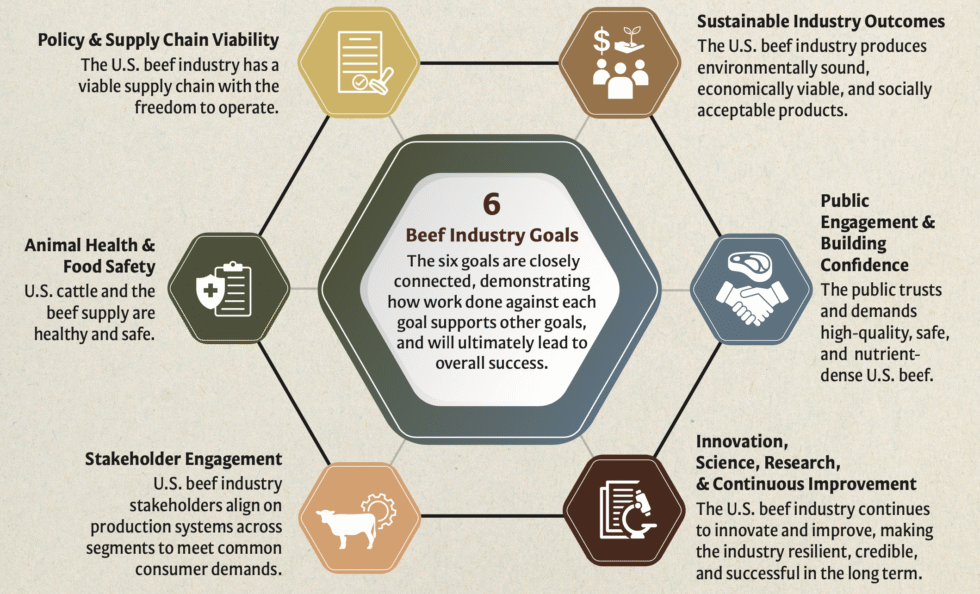 Policy & Supply Chain Viability
The U.S. beef industry has a viable supply chain with the freedom to operate.

Sustainable Industry Outcomes
The U.S. beef industry produces environmentally sound, economically viable, and socially acceptable products.

6
Beef Industry Goals
The six goals are closely connected, demonstrating how work done against each goal supports other goals, and will ultimately lead to overall success.

Animal Health & Food Safety
U.S. cattle and the beef supply are healthy and safe.

Public Engagement & Building Confidence
The public trusts and demands high-quality, safe, and nutrient-dense U.S. beef.

Stakeholder Engagement
U.S. beef industry stakeholders align on production systems across segments to meet common consumer demands.

Innovation, Science, Research, & Continuous Improvement
The U.S. beef industry continues to innovate and improve, making the industry resilient, credible, and successful in the long term.